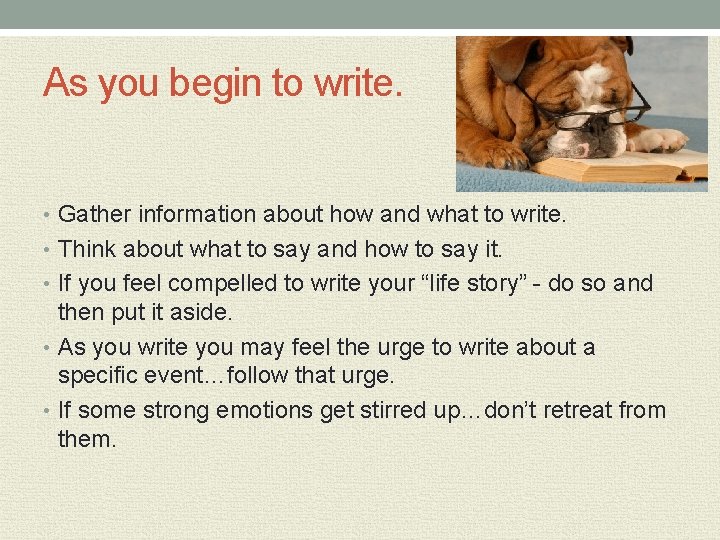 As you begin to write.

• Gather information about how and what to write.
• Think about what to say and how to say it.
• If you feel compelled to write your “life story” - do so and then put it aside.
• As you write you may feel the urge to write about a specific event…follow that urge.
• If some strong emotions get stirred up…don’t retreat from them.